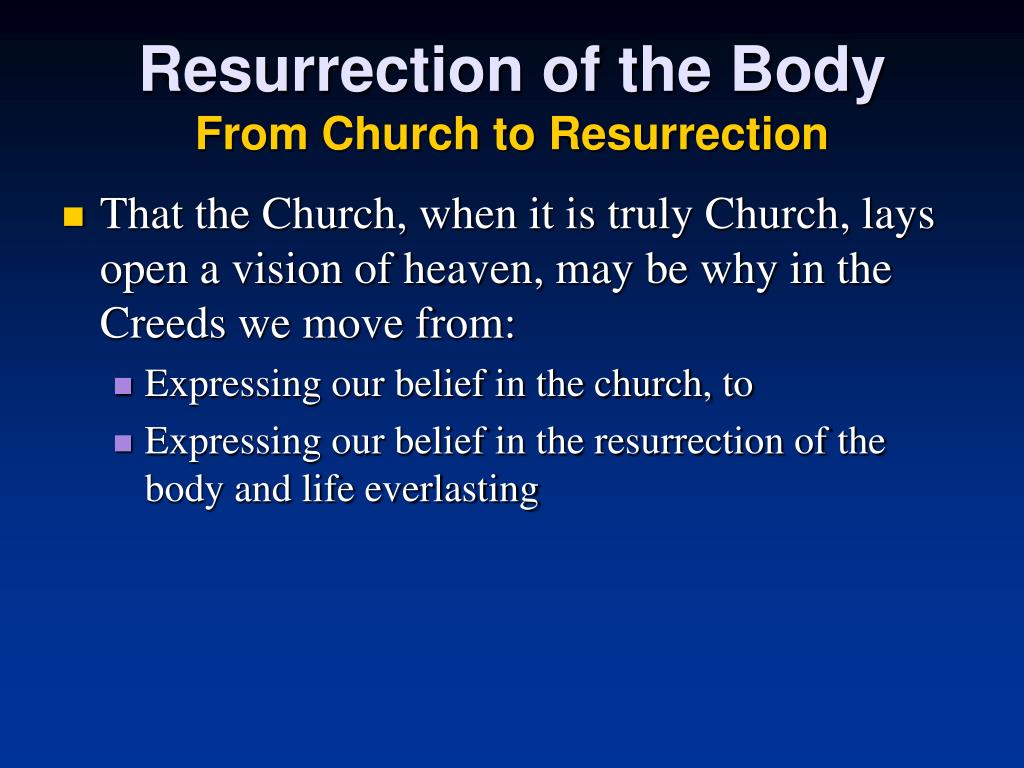 Resurrection of the Body
From Church to Resurrection

That the Church, when it is truly Church, lays open a vision of heaven, may be why in the Creeds we move from:

Expressing our belief in the church, to

Expressing our belief in the resurrection of the body and life everlasting